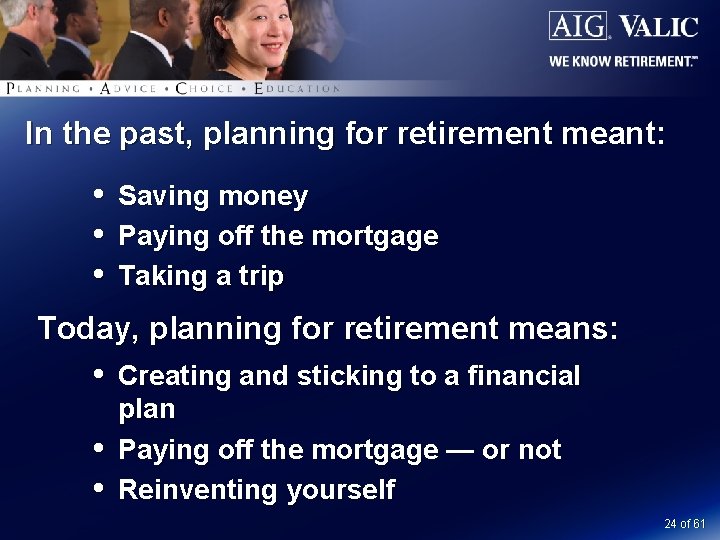 AIG VALIC
WE KNOW RETIREMENT.™

PLANNING • ADVICE • CHOICE • EDUCATION

In the past, planning for retirement meant:

• Saving money
• Paying off the mortgage
• Taking a trip

Today, planning for retirement means:

• Creating and sticking to a financial plan
• Paying off the mortgage — or not
• Reinventing yourself

24 of 61